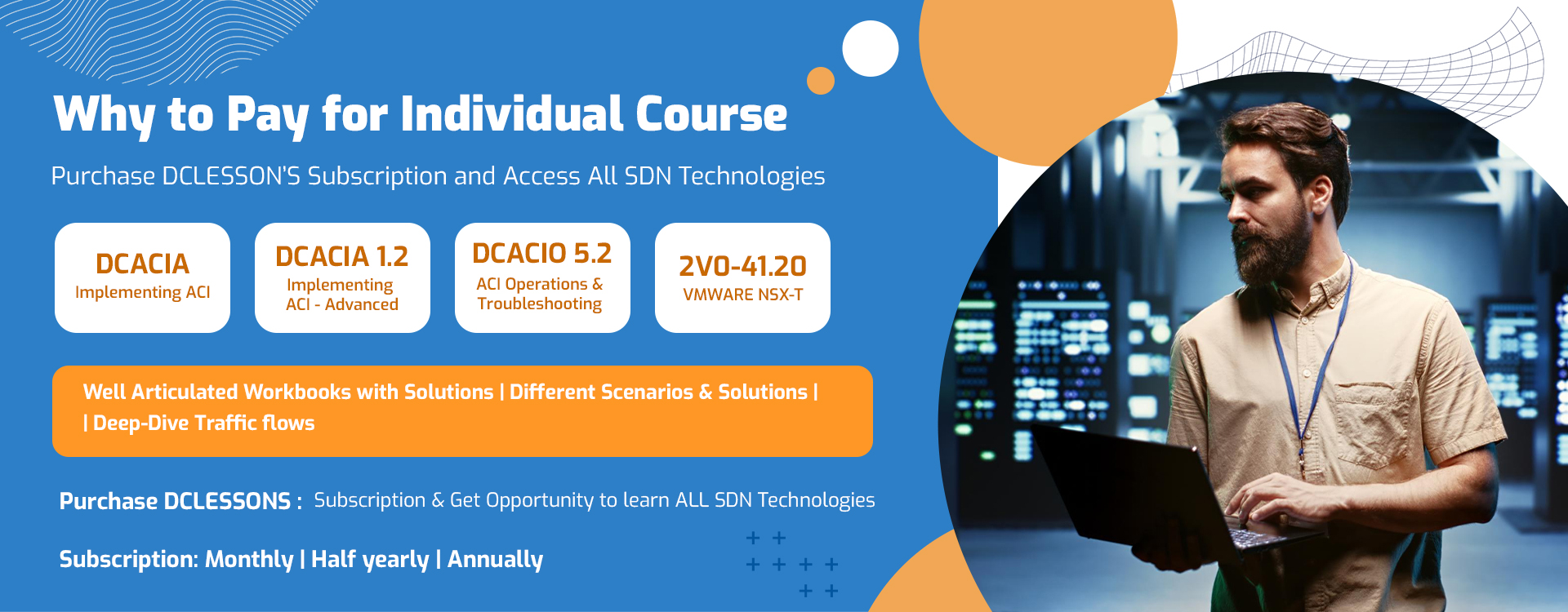 Why to Pay for Individual Course

Purchase DCLESSON'S Subscription and Access All SDN Technologies

DCACIA
Implementing ACI

DCACIA 1.2
Implementing ACI - Advanced

DCACIO 5.2
ACI Operations & Troubleshooting

2V0-41.20
VMWARE NSX-T

Well Articulated Workbooks with Solutions | Different Scenarios & Solutions | | Deep-Dive Traffic flows

Purchase DCLESSONS : Subscription & Get Opportunity to learn ALL SDN Technologies

Subscription: Monthly | Half yearly | Annually